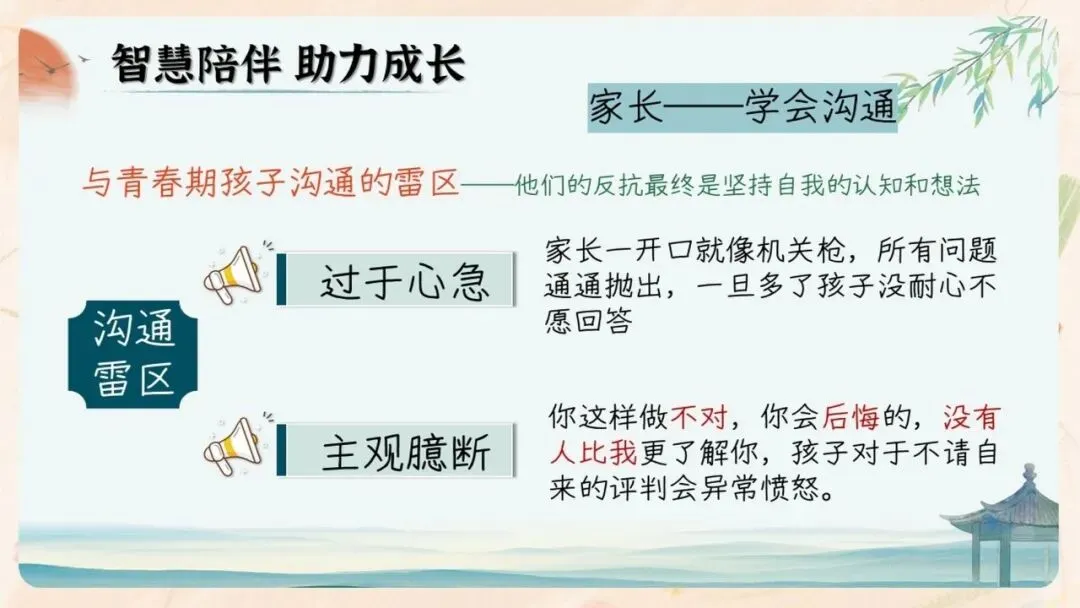 智慧陪伴 助力成长

家长——学会沟通

与青春期孩子沟通的雷区——他们的反抗最终是坚持自我的认知和想法

沟通雷区

过于心急

家长一开口就像机关枪，所有问题通通抛出，一旦多了孩子没耐心不愿回答

主观臆断

你这样做不对，你会后悔的，没有人比我更了解你，孩子对于不请自来的评判会异常愤怒。